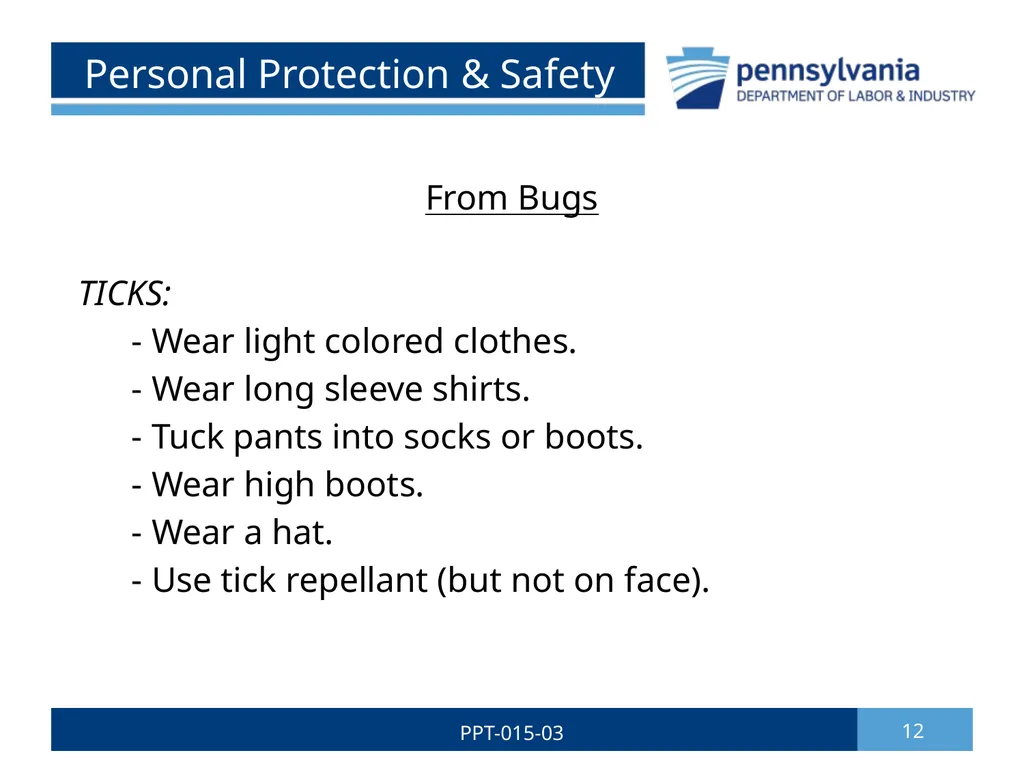 Personal Protection & Safety

pennsylvania
DEPARTMENT OF LABOR & INDUSTRY

From Bugs

TICKS:
- Wear light colored clothes.
- Wear long sleeve shirts.
- Tuck pants into socks or boots.
- Wear high boots.
- Wear a hat.
- Use tick repellant (but not on face).

PPT-015-03

12